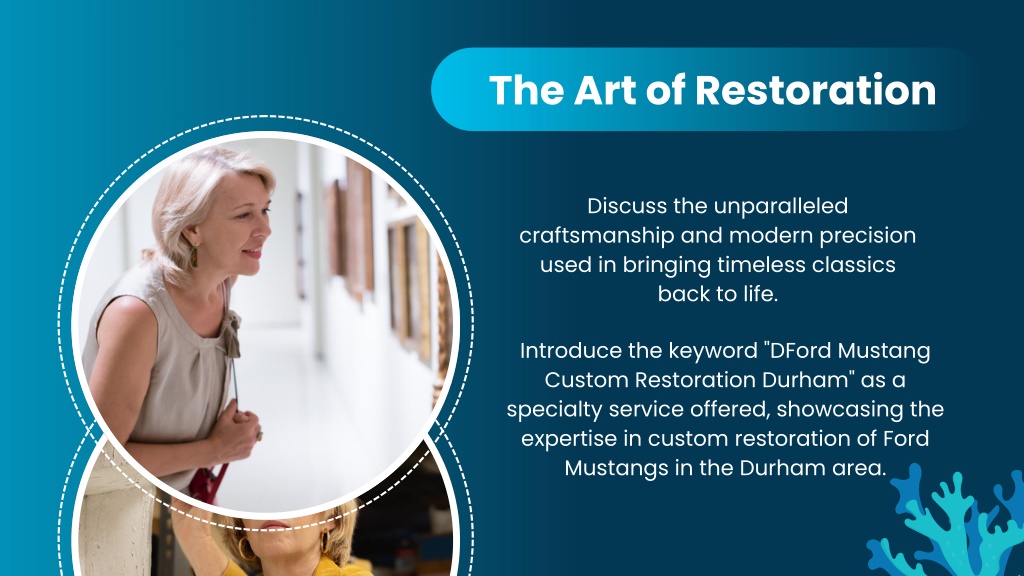 The Art of Restoration

Discuss the unparalleled craftsmanship and modern precision used in bringing timeless classics back to life.

Introduce the keyword "DFord Mustang Custom Restoration Durham" as a specialty service offered, showcasing the expertise in custom restoration of Ford Mustangs in the Durham area.